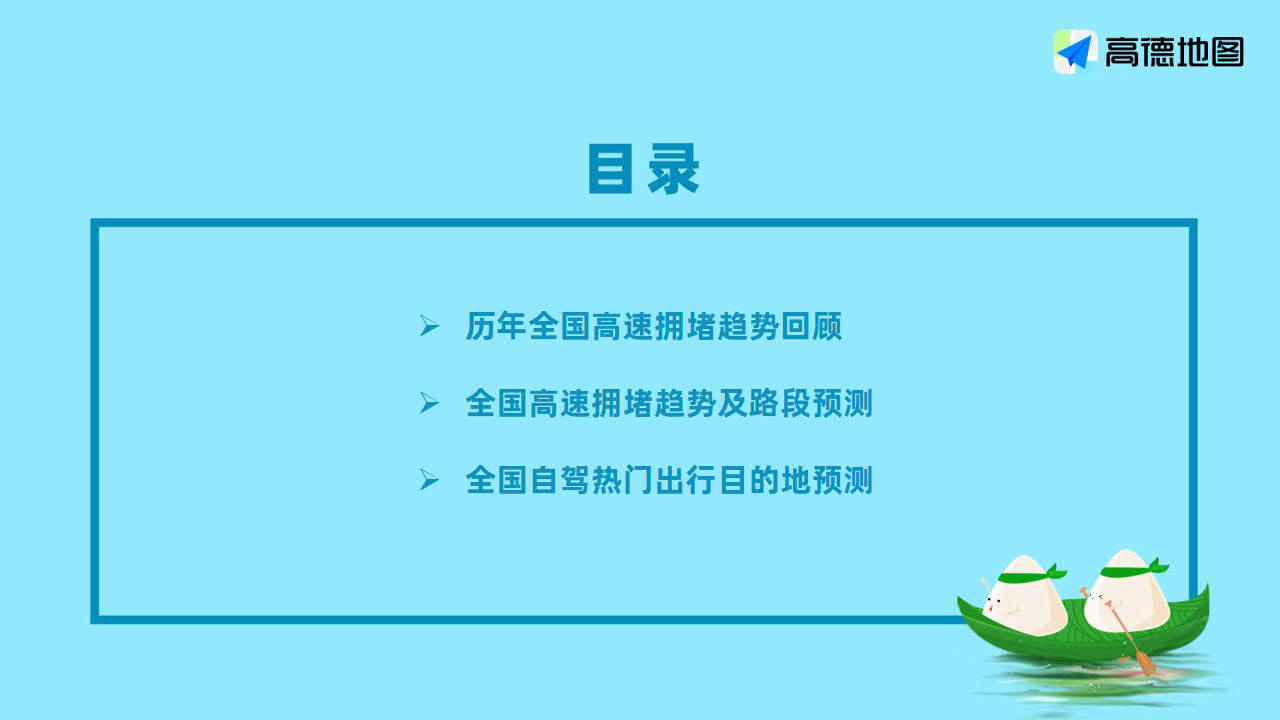 高德地图

目录

➢ 历年全国高速拥堵趋势回顾

➢ 全国高速拥堵趋势及路段预测

➢ 全国自驾热门出行目的地预测